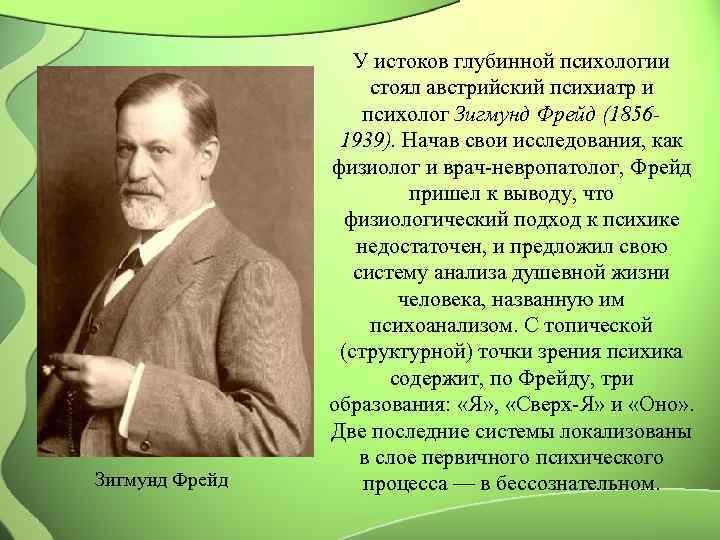 У истоков глубинной психологии стоял австрийский психиатр и психолог Зигмунд Фрейд (1856-1939). Начав свои исследования, как физиолог и врач-невропатолог, Фрейд пришел к выводу, что физиологический подход к психике недостаточен, и предложил свою систему анализа душевной жизни человека, названную им психоанализом. С топической (структурной) точки зрения психика содержит, по Фрейду, три образования: «Я», «Сверх-Я» и «Оно». Две последние системы локализованы в слое первичного психического процесса — в бессознательном.

Зигмунд Фрейд